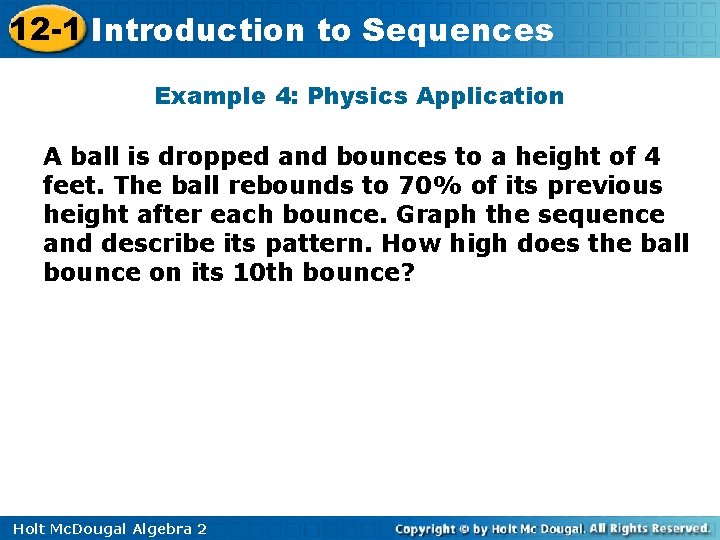 12-1 Introduction to Sequences

Example 4: Physics Application

A ball is dropped and bounces to a height of 4 feet. The ball rebounds to 70% of its previous height after each bounce. Graph the sequence and describe its pattern. How high does the ball bounce on its 10th bounce?

Holt McDougal Algebra 2

Copyright © by Holt Mc Dougal. All Rights Reserved.